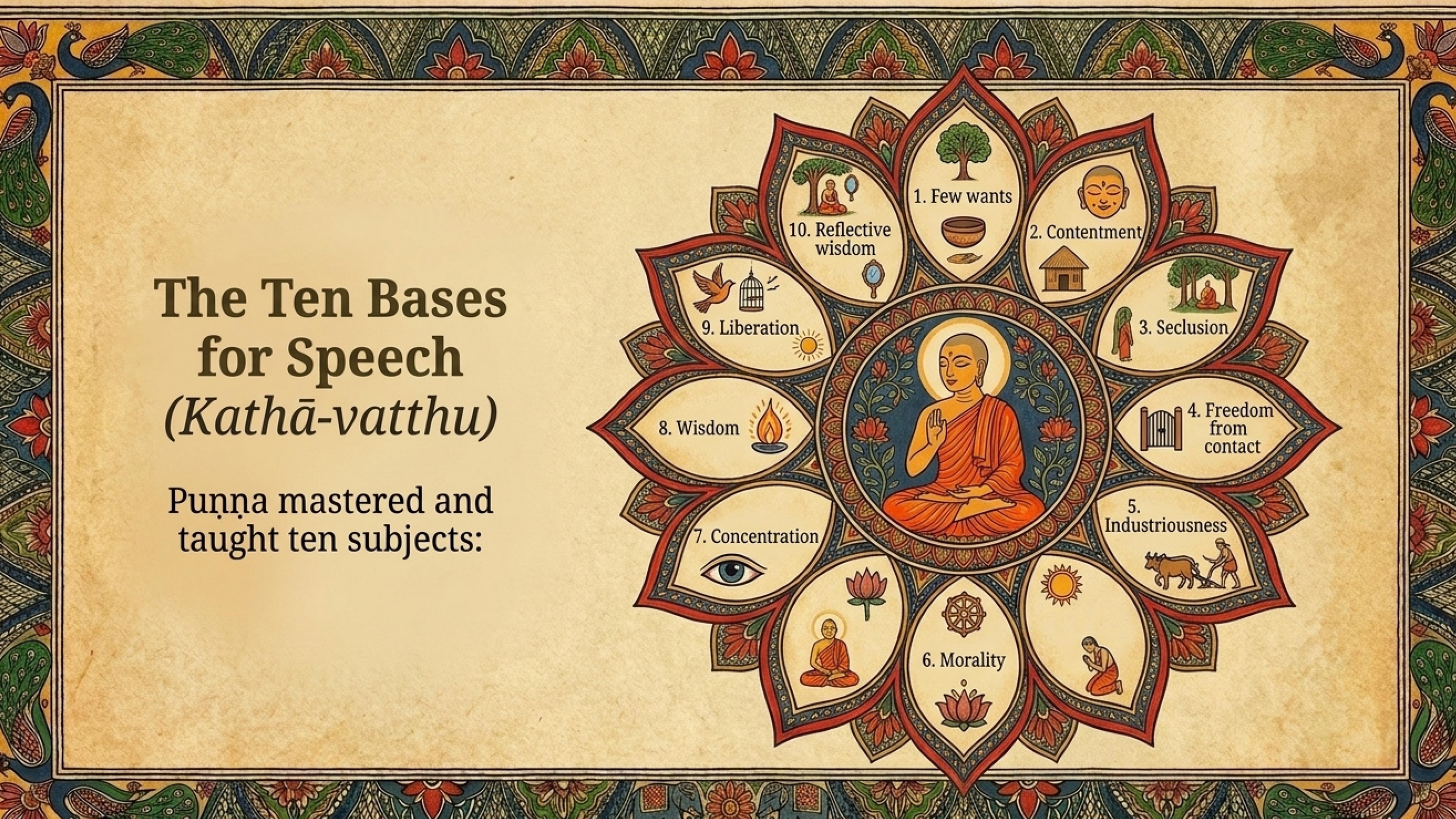 The Ten Bases for Speech
(Kathā-vatthu)

Puṇṇa mastered and taught ten subjects:

1. Few wants

2. Contentment

3. Seclusion

4. Freedom from contact

5. Industriousness

6. Morality

7. Concentration

8. Wisdom

9. Liberation

10. Reflective wisdom